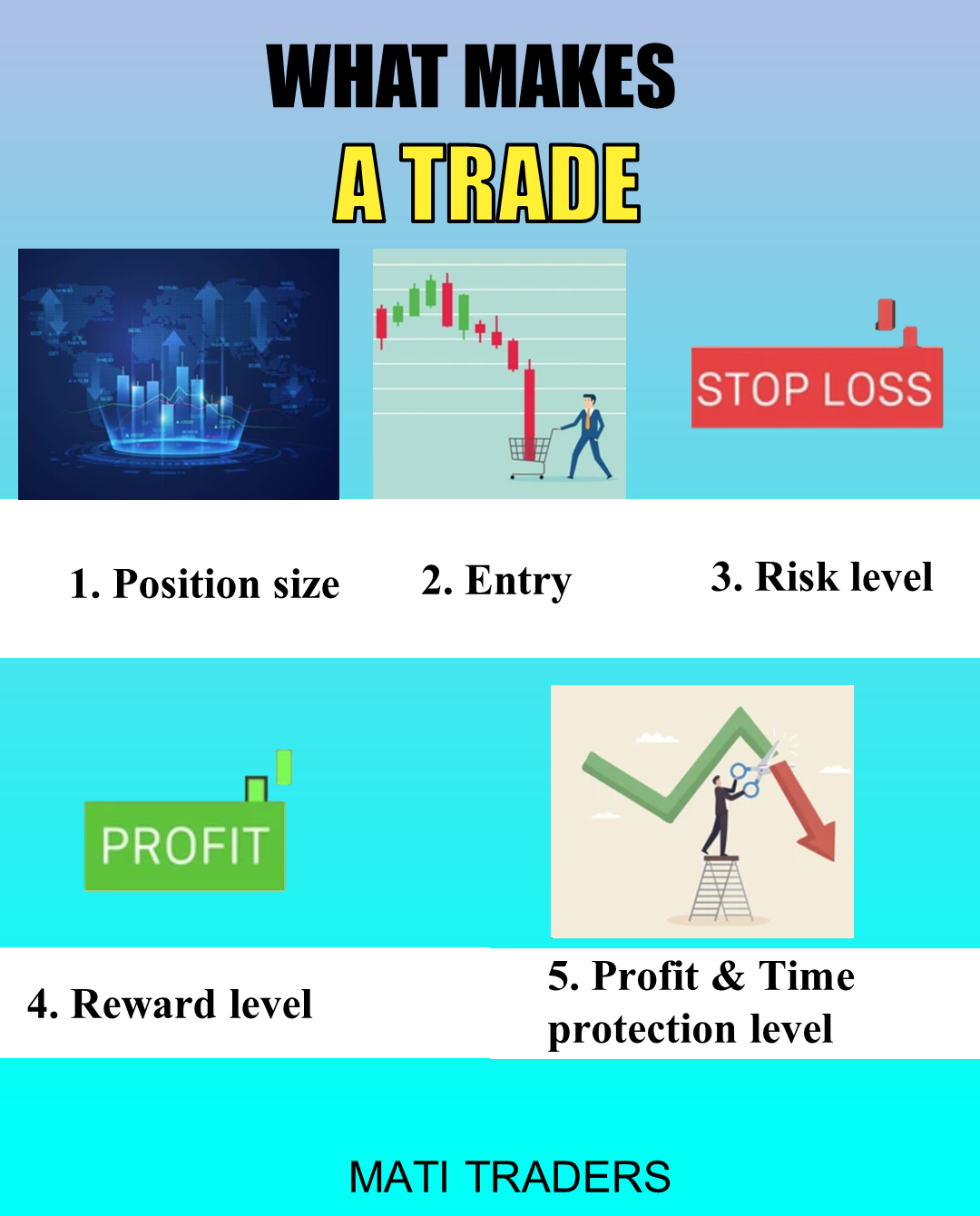 WHAT MAKES
A TRADE

STOP LOSS

1. Position size

2. Entry

3. Risk level

PROFIT

4. Reward level

5. Profit & Time protection level

MATI TRADERS